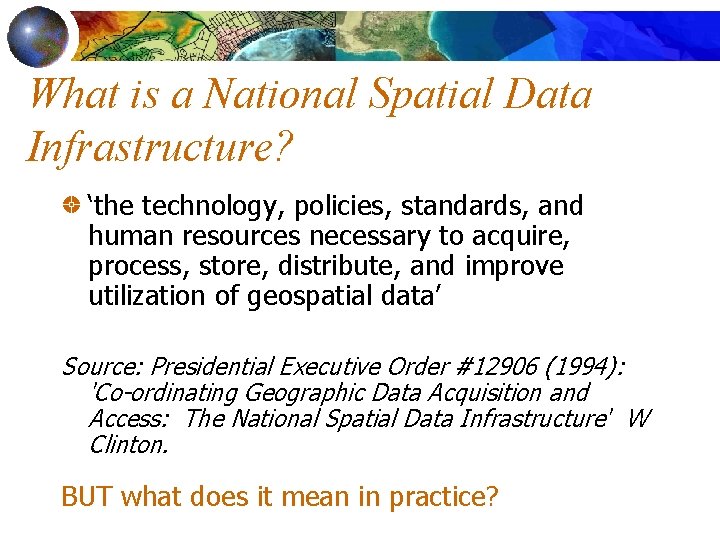 What is a National Spatial Data Infrastructure?

‘the technology, policies, standards, and human resources necessary to acquire, process, store, distribute, and improve utilization of geospatial data’

Source: Presidential Executive Order #12906 (1994): 'Co-ordinating Geographic Data Acquisition and Access: The National Spatial Data Infrastructure' W Clinton.

BUT what does it mean in practice?